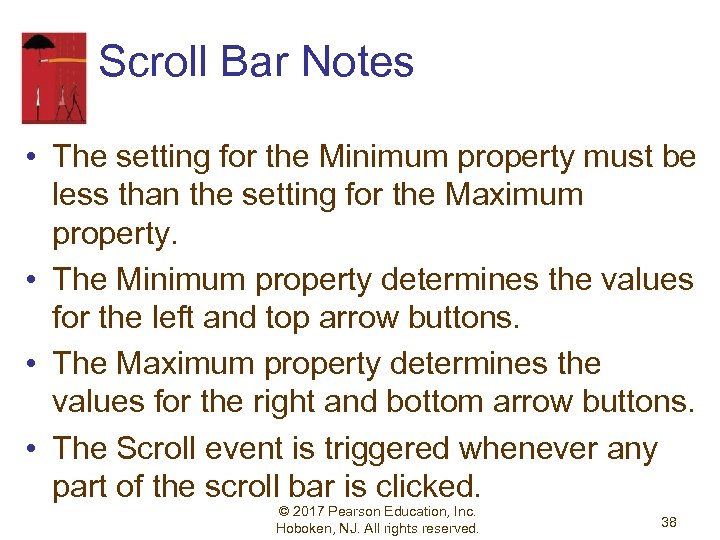 Scroll Bar Notes

• The setting for the Minimum property must be less than the setting for the Maximum property.

• The Minimum property determines the values for the left and top arrow buttons.

• The Maximum property determines the values for the right and bottom arrow buttons.

• The Scroll event is triggered whenever any part of the scroll bar is clicked.

© 2017 Pearson Education, Inc. Hoboken, NJ. All rights reserved.

38